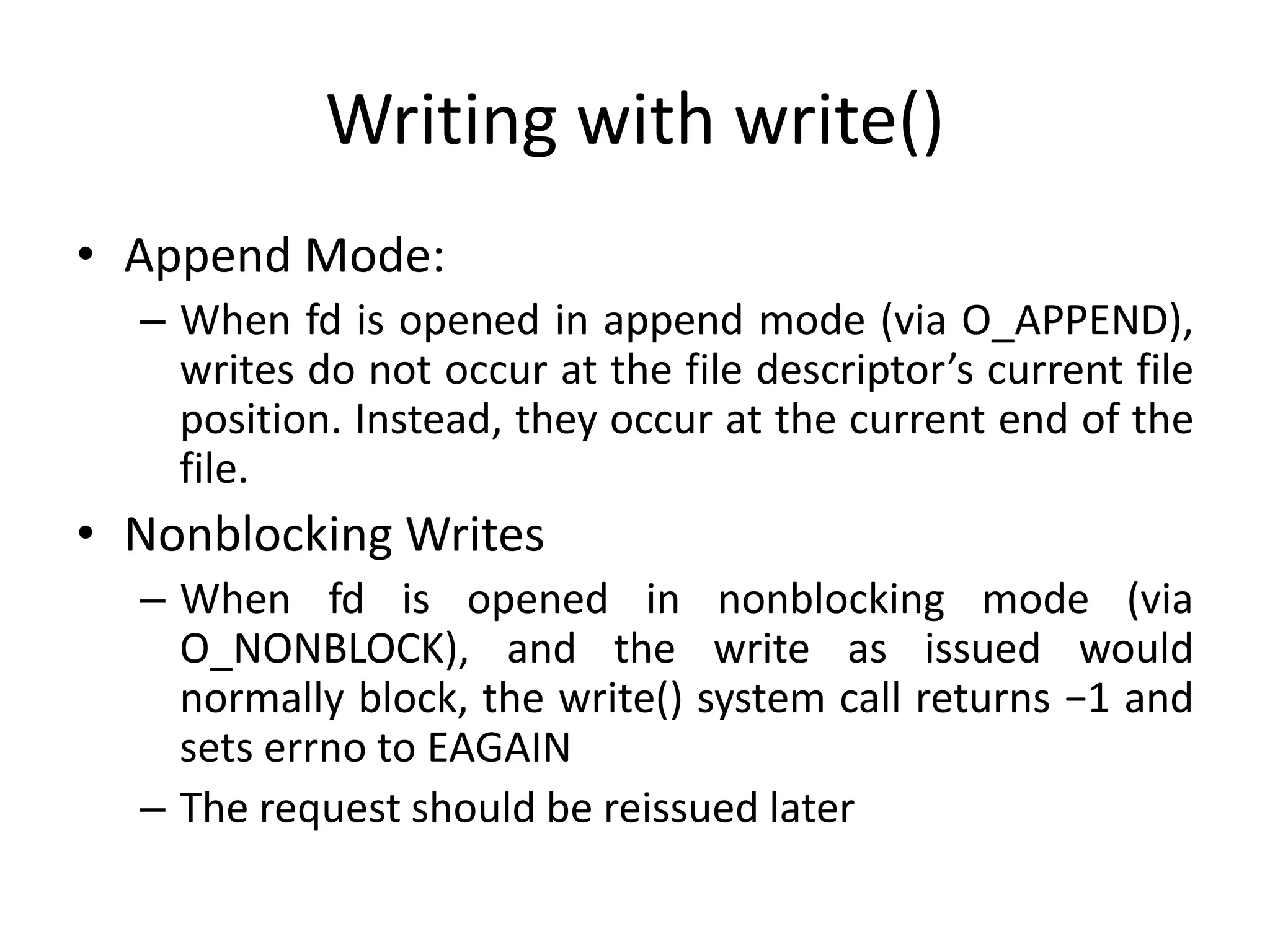 Writing with write()

• Append Mode:

– When fd is opened in append mode (via O_APPEND), writes do not occur at the file descriptor’s current file position. Instead, they occur at the current end of the file.

• Nonblocking Writes

– When fd is opened in nonblocking mode (via O_NONBLOCK), and the write as issued would normally block, the write() system call returns −1 and sets errno to EAGAIN

– The request should be reissued later